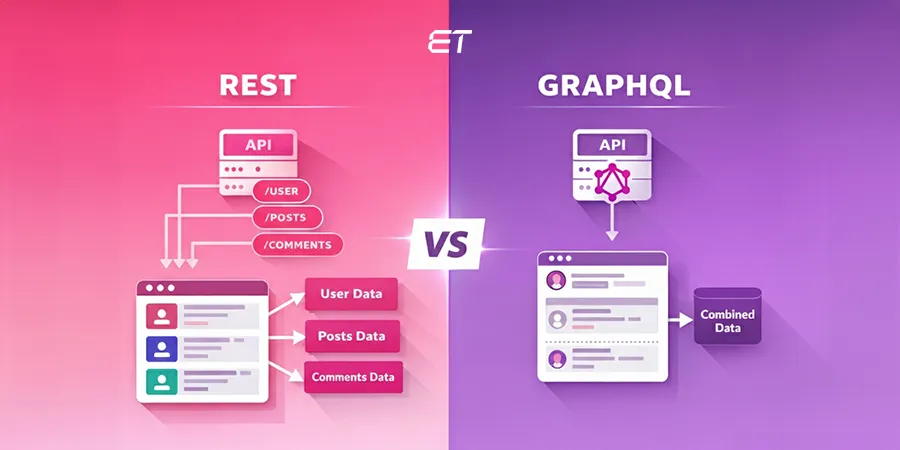 ET

REST

API

/USER

/POSTS

/COMMENTS

User Data

Posts Data

Comments Data

VS

GRAPHQL

API

Combined Data